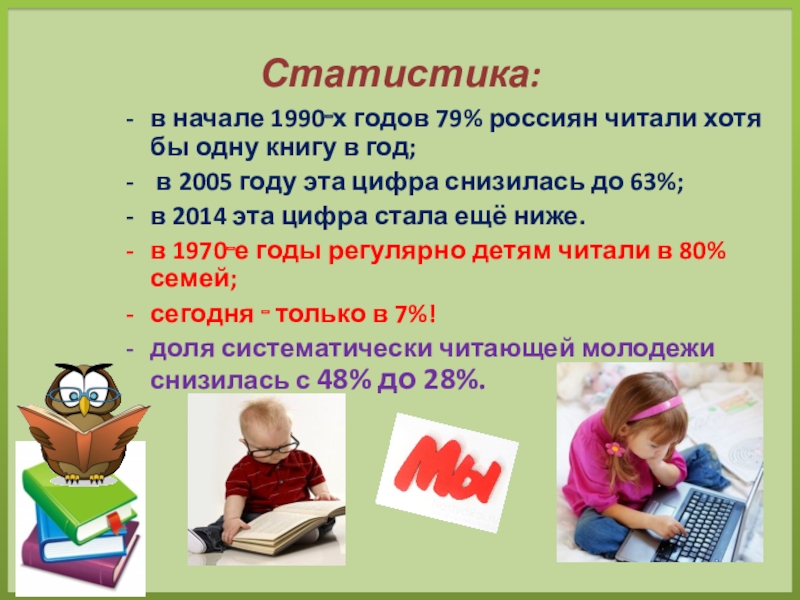 Статистика:

- в начале 1990-х годов 79% россиян читали хотя бы одну книгу в год;
- в 2005 году эта цифра снизилась до 63%;
- в 2014 эта цифра стала ещё ниже.
- в 1970-е годы регулярно детям читали в 80% семей;
- сегодня - только в 7%!
- доля систематически читающей молодежи снизилась с 48% до 28%.

Мы